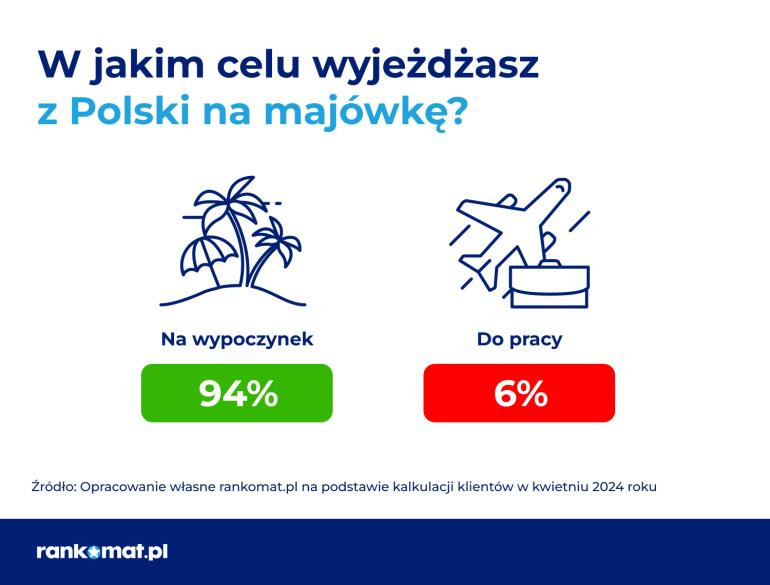 W jakim celu wyjeżdżasz z Polski na majówkę?

Na wypoczynek

94%

Do pracy

6%

Źródło: Opracowanie własne rankomat.pl na podstawie kalkulacji klientów w kwietniu 2024 roku

rankomat.pl